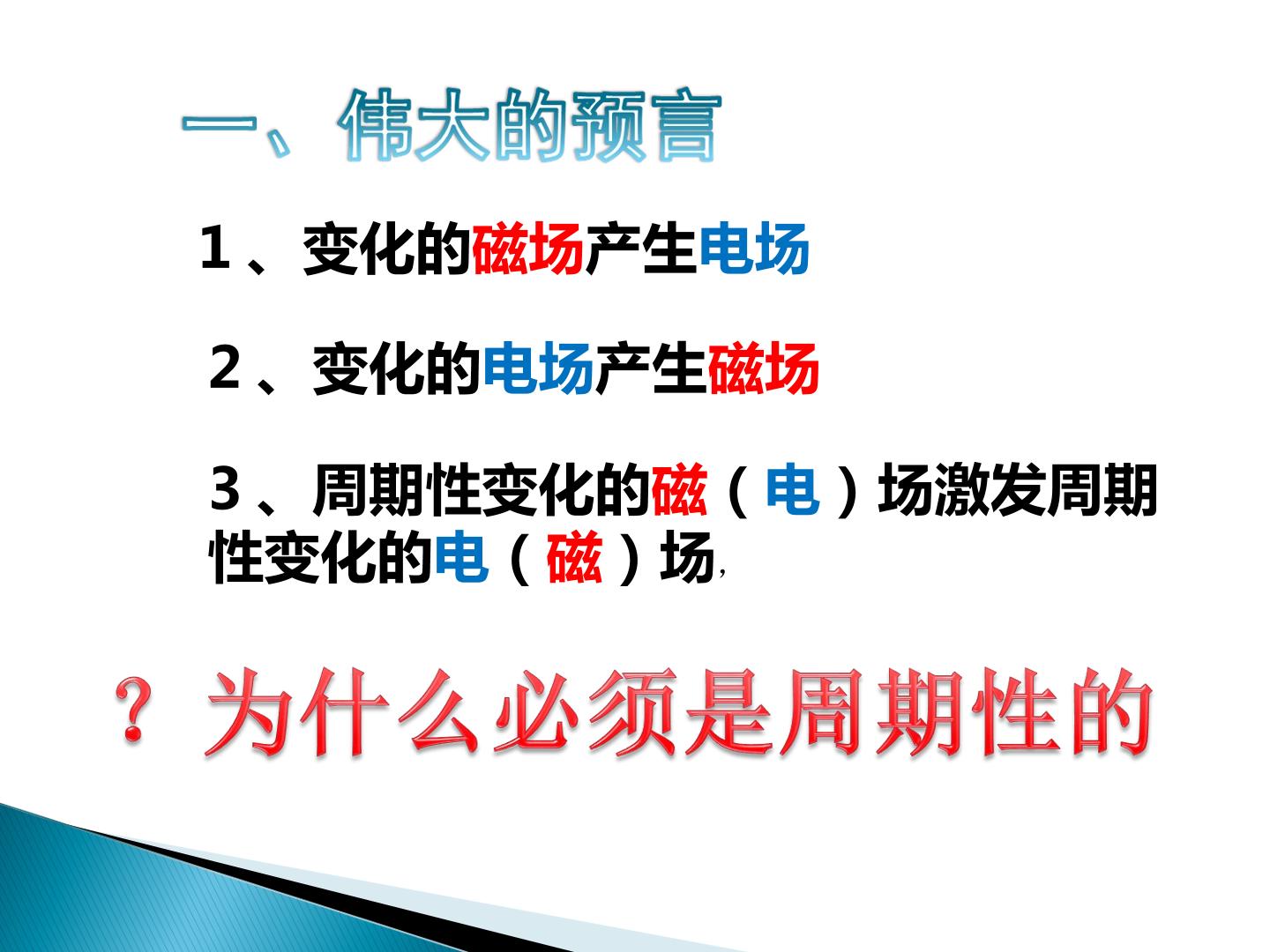 一、伟大的预言

1、变化的磁场产生电场

2、变化的电场产生磁场

3、周期性变化的磁（电）场激发周期性变化的电（磁）场,

？为什么必须是周期性的